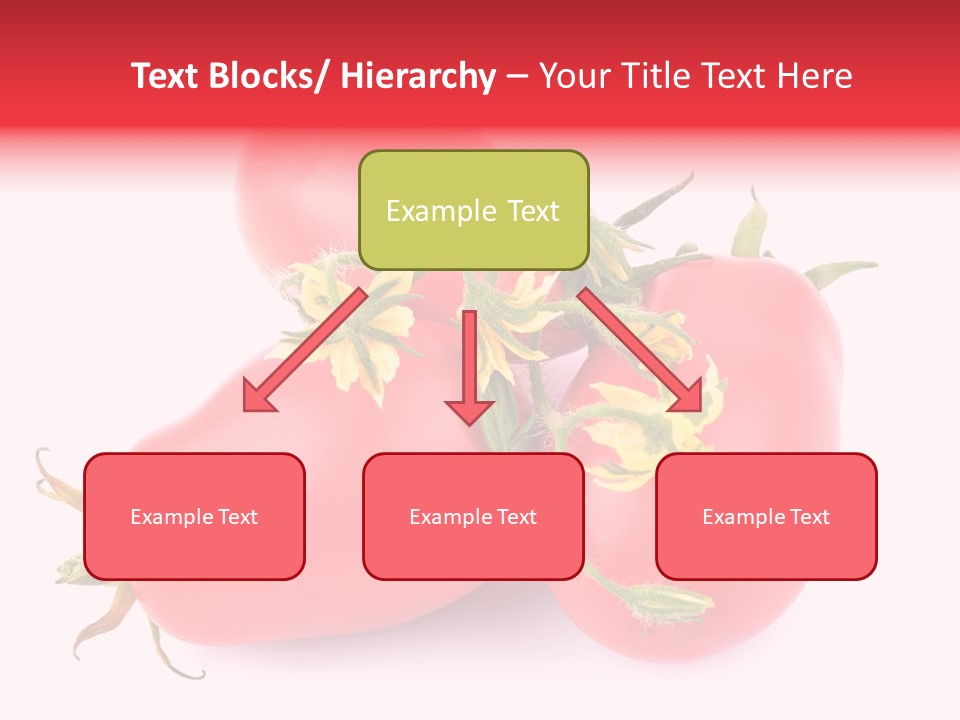 Text Blocks/ Hierarchy – Your Title Text Here

Example Text

Example Text

Example Text

Example Text